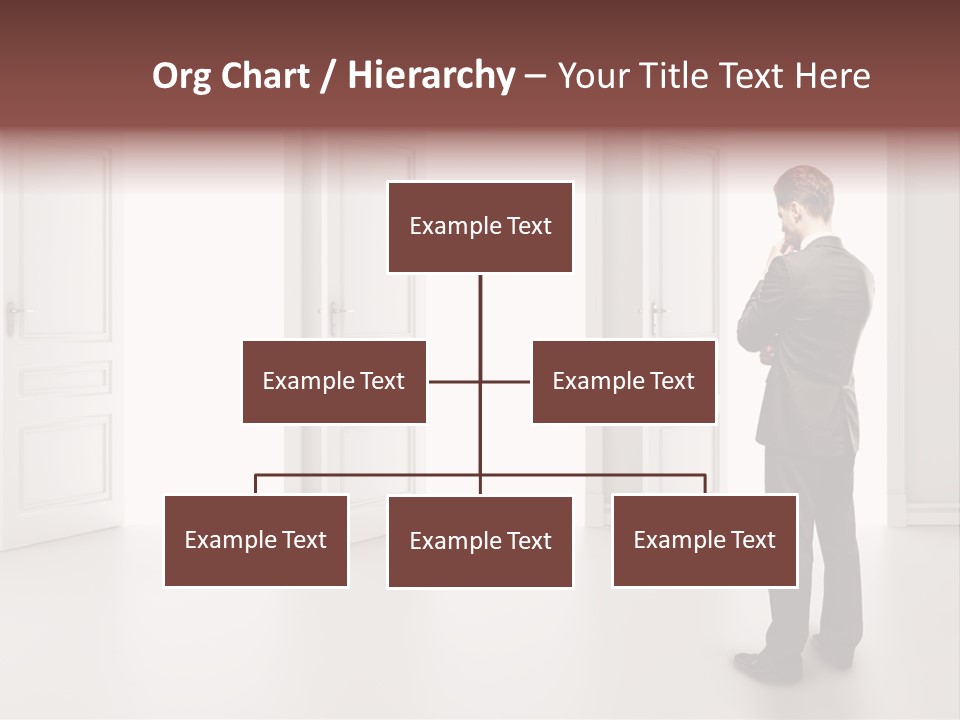 Org Chart / Hierarchy – Your Title Text Here

Example Text

Example Text

Example Text

Example Text

Example Text

Example Text